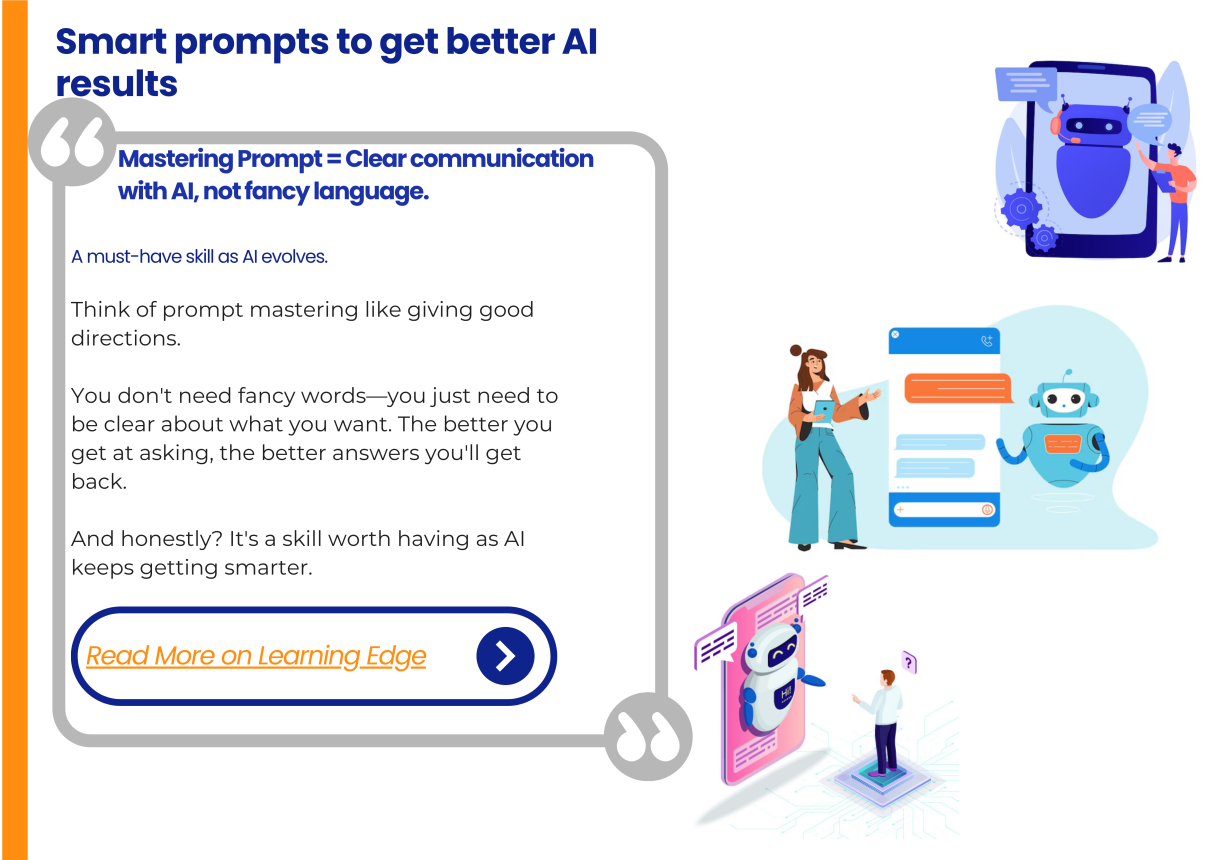 Smart prompts to get better AI results

Mastering Prompt = Clear communication with AI, not fancy language.

A must-have skill as AI evolves.

Think of prompt mastering like giving good directions.

You don't need fancy words—you just need to be clear about what you want. The better you get at asking, the better answers you'll get back.

And honestly? It's a skill worth having as AI keeps getting smarter.

Read More on Learning Edge

Hi!

?